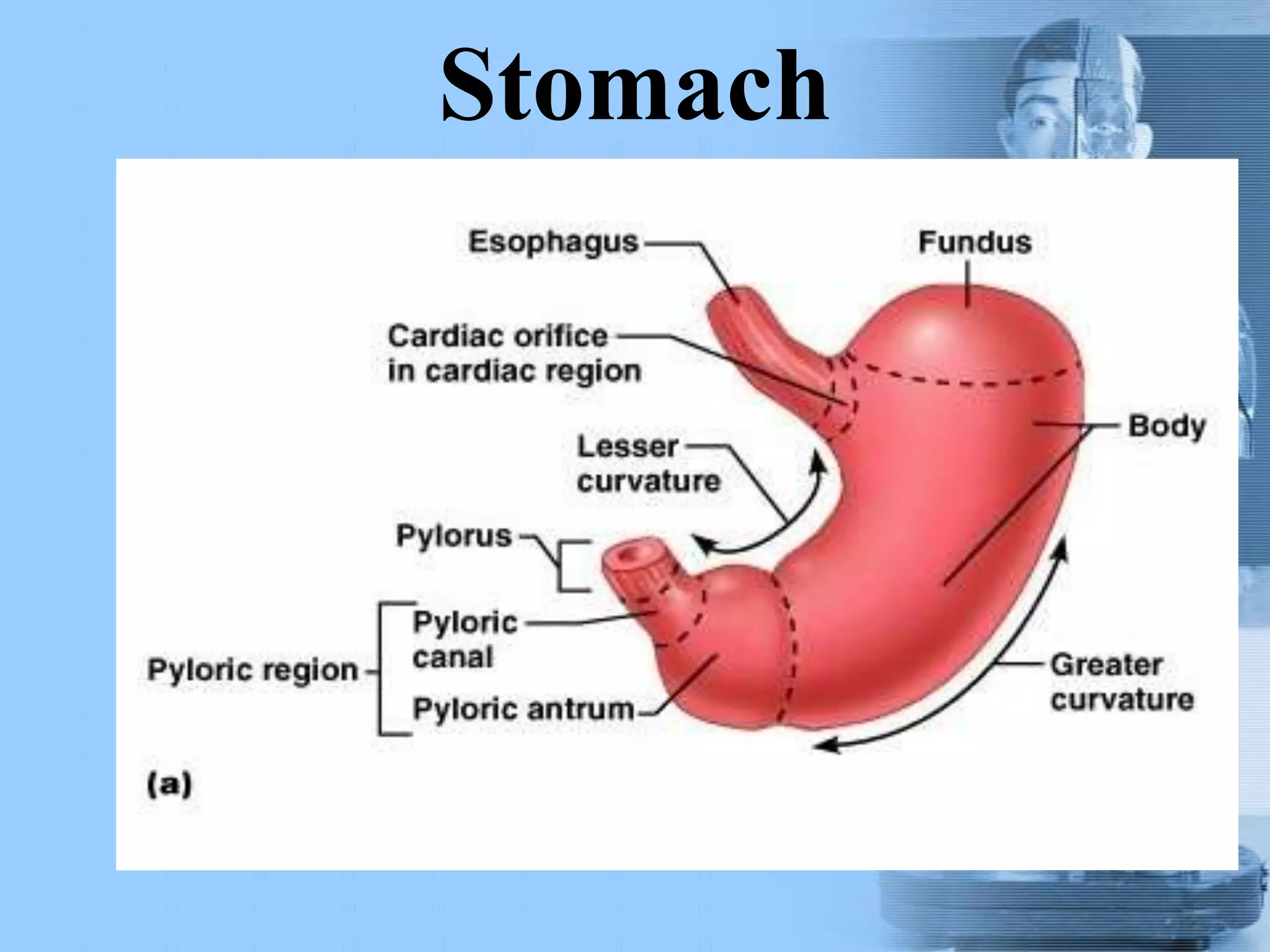 Stomach

Esophagus

Fundus

Cardiac orifice in cardiac region

Body

Lesser curvature

Pylorus

Pyloric region

Pyloric canal

Pyloric antrum

Greater curvature

(a)